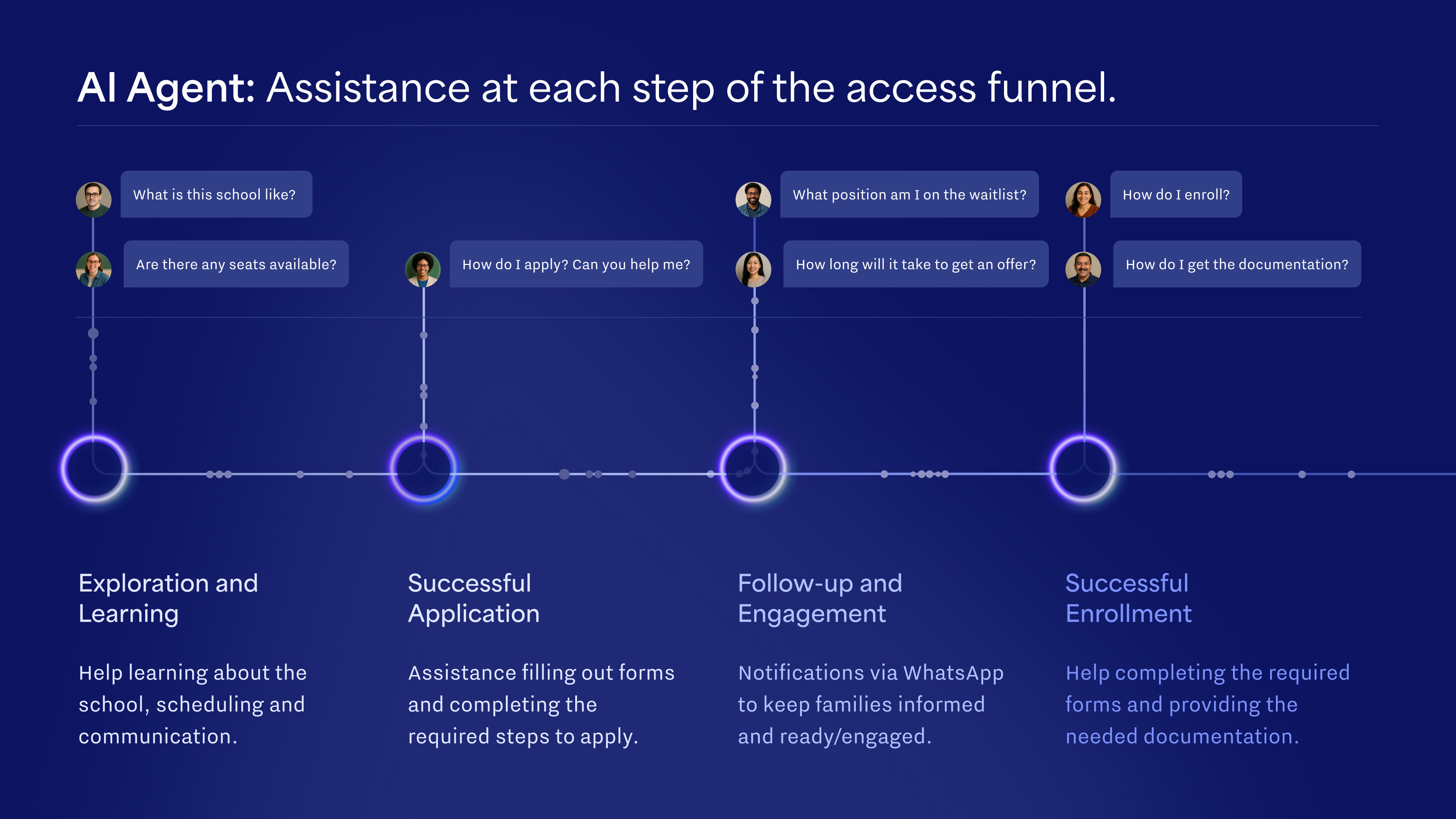 AI Agent: Assistance at each step of the access funnel.

What is this school like?

Are there any seats available?

How do I apply? Can you help me?

What position am I on the waitlist?

How long will it take to get an offer?

How do I enroll?

How do I get the documentation?

Exploration and Learning

Help learning about the school, scheduling and communication.

Successful Application

Assistance filling out forms and completing the required steps to apply.

Follow-up and Engagement

Notifications via WhatsApp to keep families informed and ready/engaged.

Successful Enrollment

Help completing the required forms and providing the needed documentation.